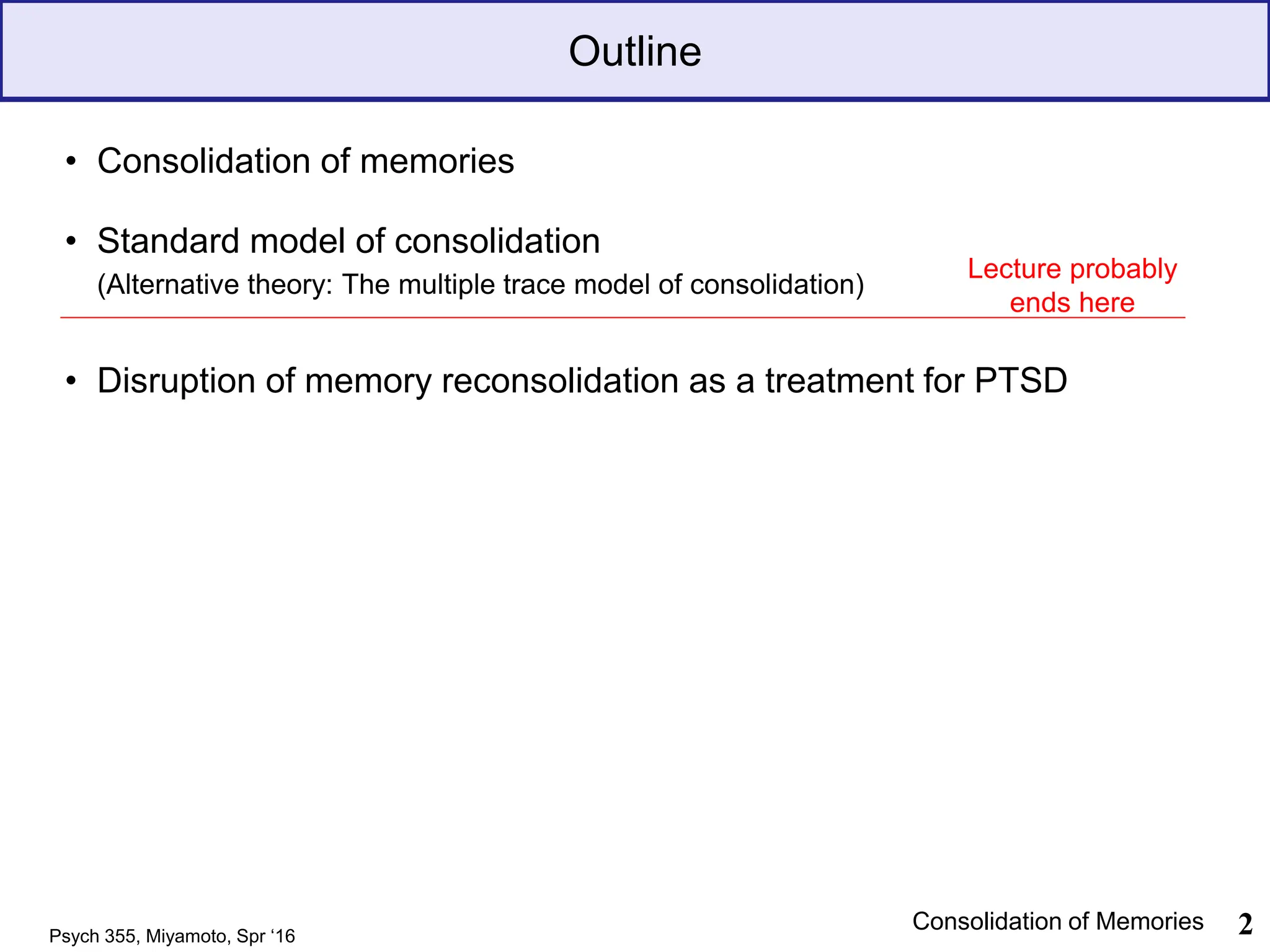 Outline

• Consolidation of memories

• Standard model of consolidation
(Alternative theory: The multiple trace model of consolidation)

Lecture probably ends here

• Disruption of memory reconsolidation as a treatment for PTSD

Psych 355, Miyamoto, Spr ‘16

Consolidation of Memories 2